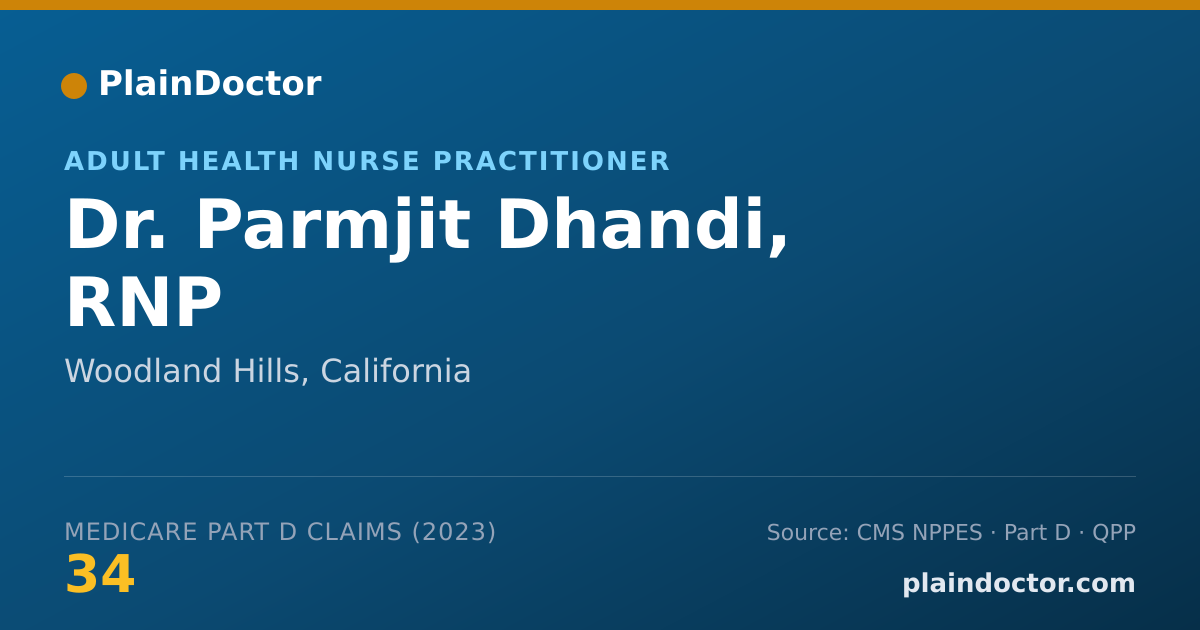 PlainDoctor

ADULT HEALTH NURSE PRACTITIONER

Dr. Parmjit Dhandi, RNP

Woodland Hills, California

MEDICARE PART D CLAIMS (2023)

34

Source: CMS NPPES · Part D · QPP

plaindoctor.com